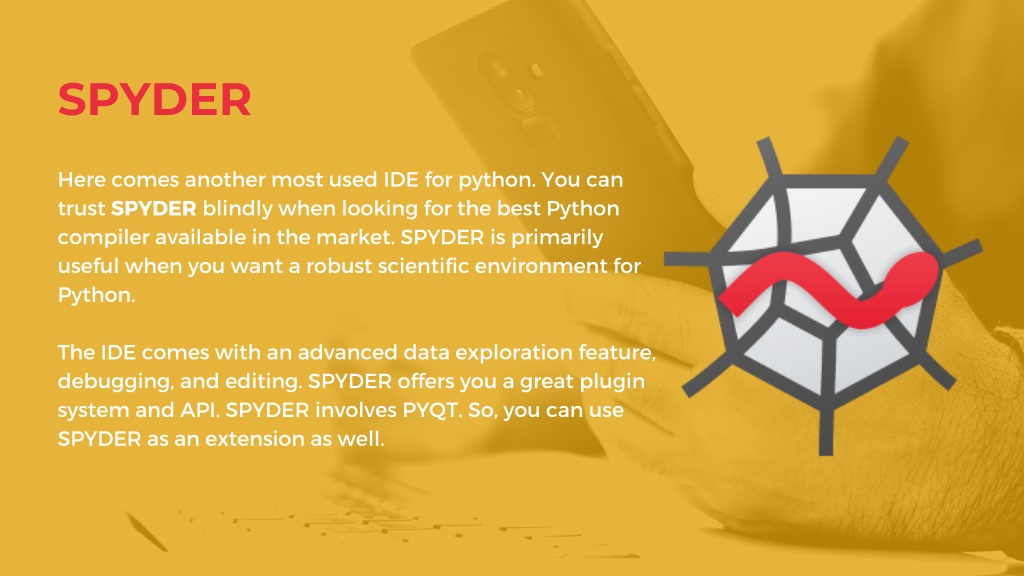 SPYDER

Here comes another most used IDE for python. You can trust SPYDER blindly when looking for the best Python compiler available in the market. SPYDER is primarily useful when you want a robust scientific environment for Python.

The IDE comes with an advanced data exploration feature, debugging, and editing. SPYDER offers you a great plugin system and API. SPYDER involves PYQT. So, you can use SPYDER as an extension as well.